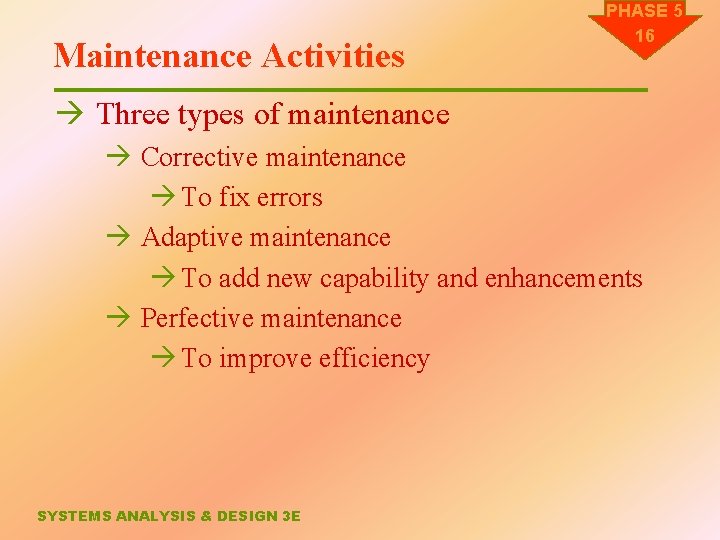 PHASE 5
16

Maintenance Activities

→ Three types of maintenance

→ Corrective maintenance

→ To fix errors

→ Adaptive maintenance

→ To add new capability and enhancements

→ Perfective maintenance

→ To improve efficiency

SYSTEMS ANALYSIS & DESIGN 3E